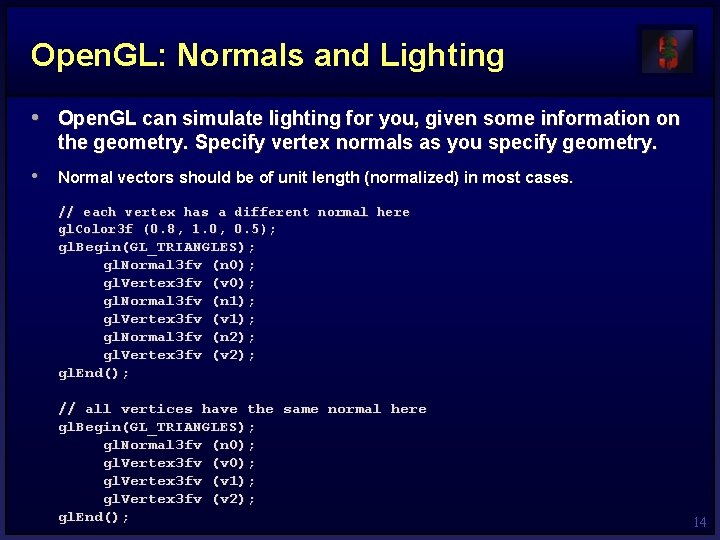 OpenGL: Normals and Lighting

• OpenGL can simulate lighting for you, given some information on the geometry. Specify vertex normals as you specify geometry.

• Normal vectors should be of unit length (normalized) in most cases.

// each vertex has a different normal here
glColor3f (0.8, 1.0, 0.5);
glBegin(GL_TRIANGLES);
glNormal3fv (n0);
glVertex3fv (v0);
glNormal3fv (n1);
glVertex3fv (v1);
glNormal3fv (n2);
glVertex3fv (v2);
glEnd();

// all vertices have the same normal here
glBegin(GL_TRIANGLES);
glNormal3fv (n0);
glVertex3fv (v0);
glVertex3fv (v1);
glVertex3fv (v2);
glEnd();

14